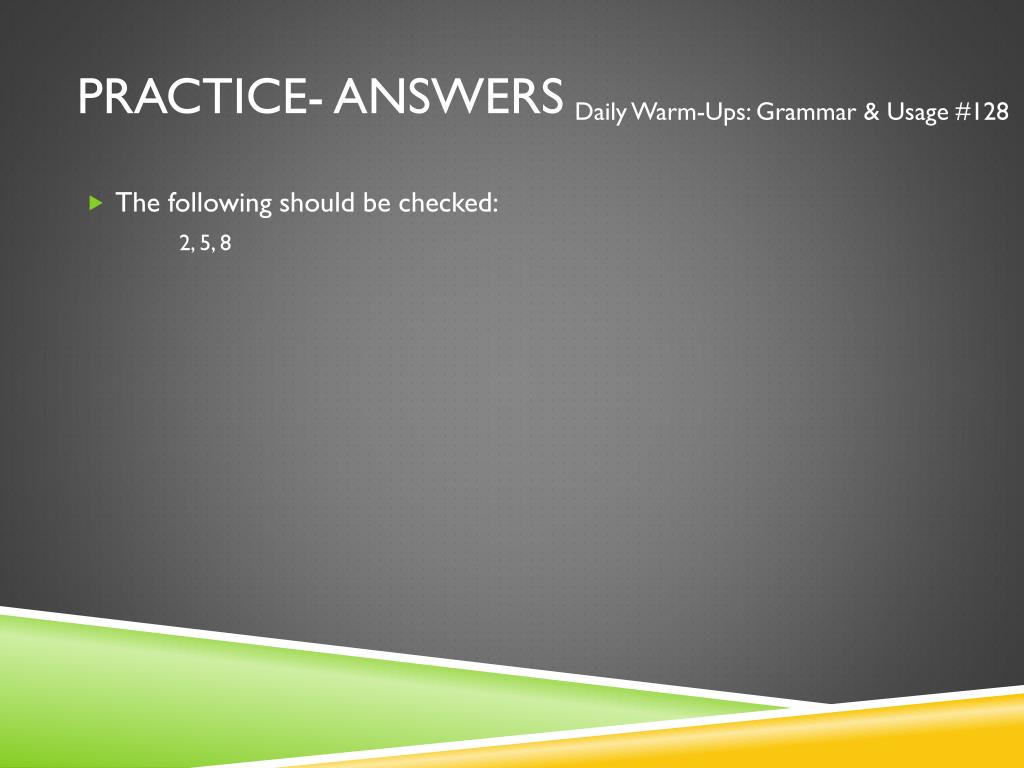 PRACTICE- ANSWERS Daily Warm-Ups: Grammar & Usage #128

The following should be checked:

2, 5, 8